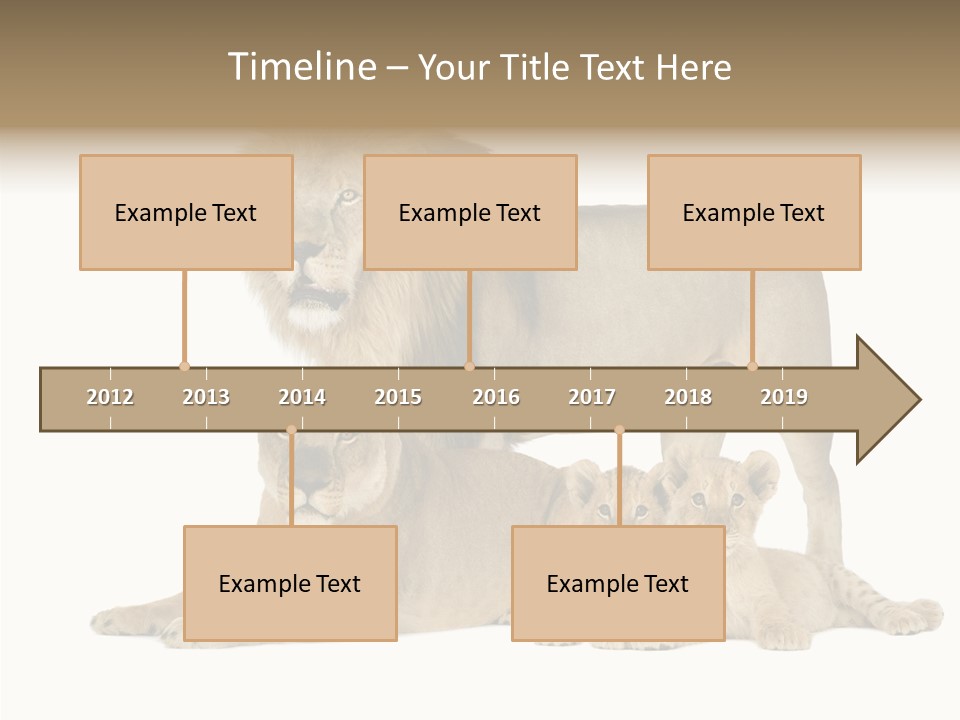 Timeline – Your Title Text Here

Example Text

Example Text

Example Text

2012 2013 2014 2015 2016 2017 2018 2019

Example Text

Example Text